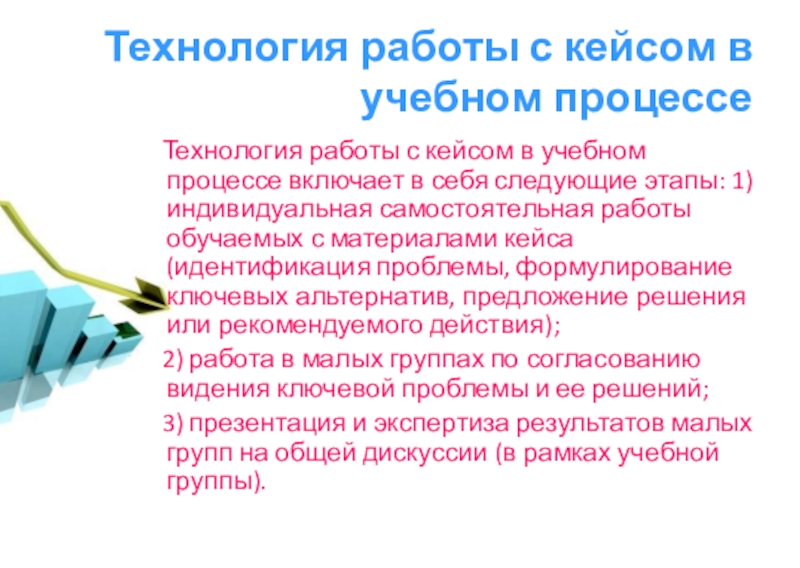 Технология работы с кейсом в учебном процессе

Технология работы с кейсом в учебном процессе включает в себя следующие этапы: 1) индивидуальная самостоятельная работы обучаемых с материалами кейса (идентификация проблемы, формулирование ключевых альтернатив, предложение решения или рекомендуемого действия);

2) работа в малых группах по согласованию видения ключевой проблемы и ее решений;

3) презентация и экспертиза результатов малых групп на общей дискуссии (в рамках учебной группы).